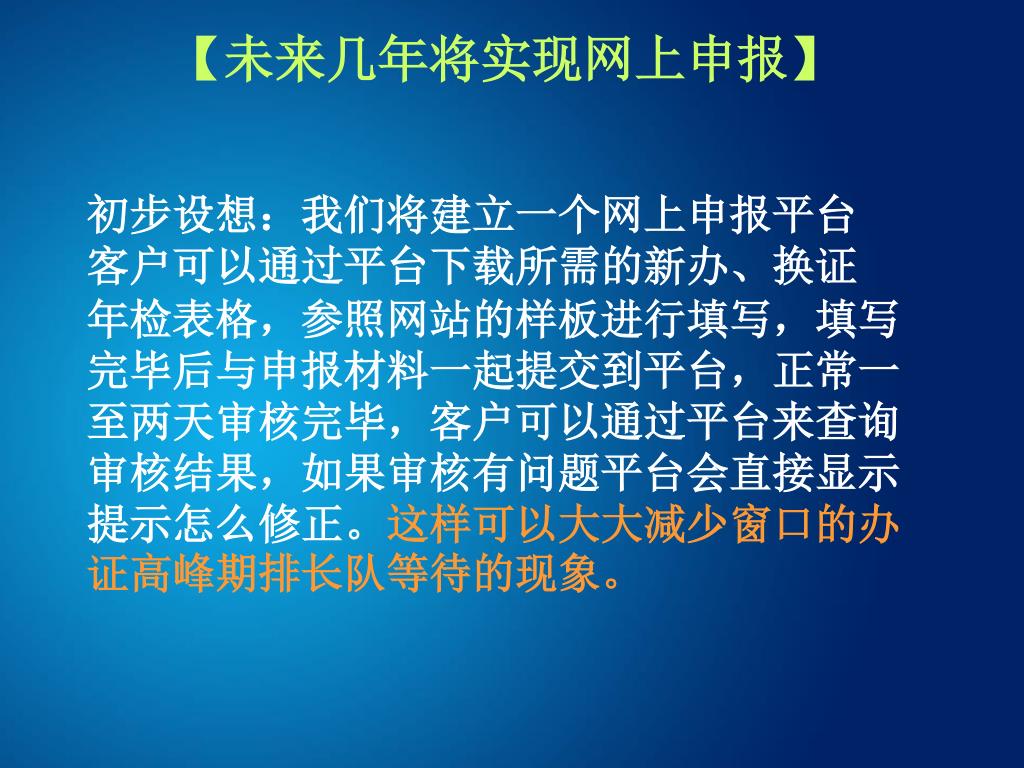 【未来几年将实现网上申报】

初步设想：我们将建立一个网上申报平台客户可以通过平台下载所需的新办、换证年检表格，参照网站的样板进行填写，填写完毕后与申报材料一起提交到平台，正常一至两天审核完毕，客户可以通过平台来查询审核结果，如果审核有问题平台会直接显示提示怎么修正。这样可以大大减少窗口的办证高峰期排长队等待的现象。